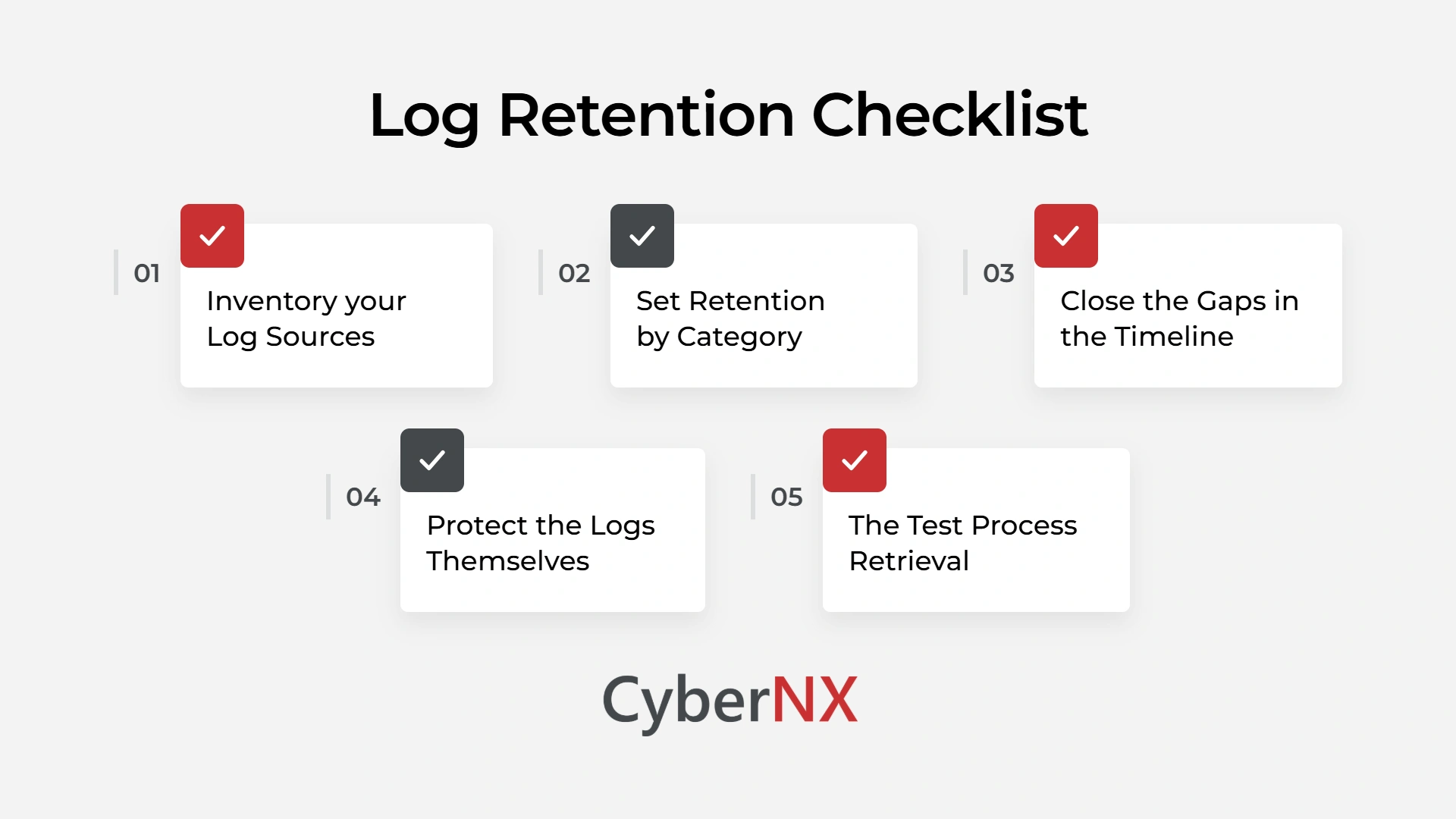 Log Retention Checklist

01
Inventory your Log Sources

02
Set Retention by Category

03
Close the Gaps in the Timeline

04
Protect the Logs Themselves

05
The Test Process Retrieval

CyberNX